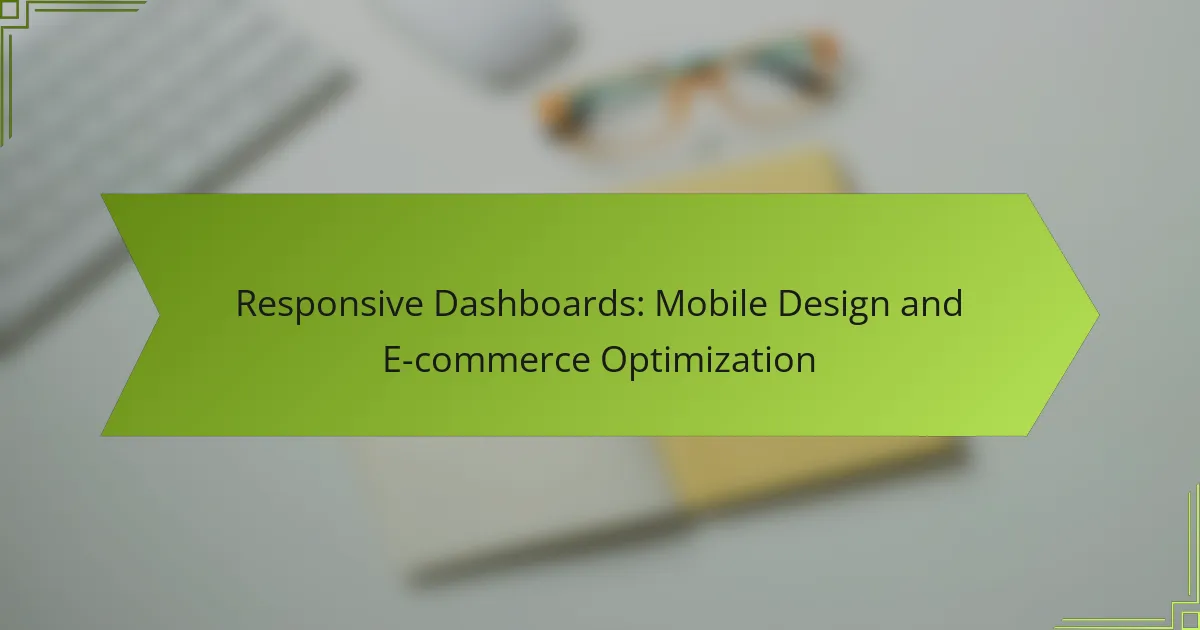 Responsive Dashboards: Mobile Design and E-commerce Optimization